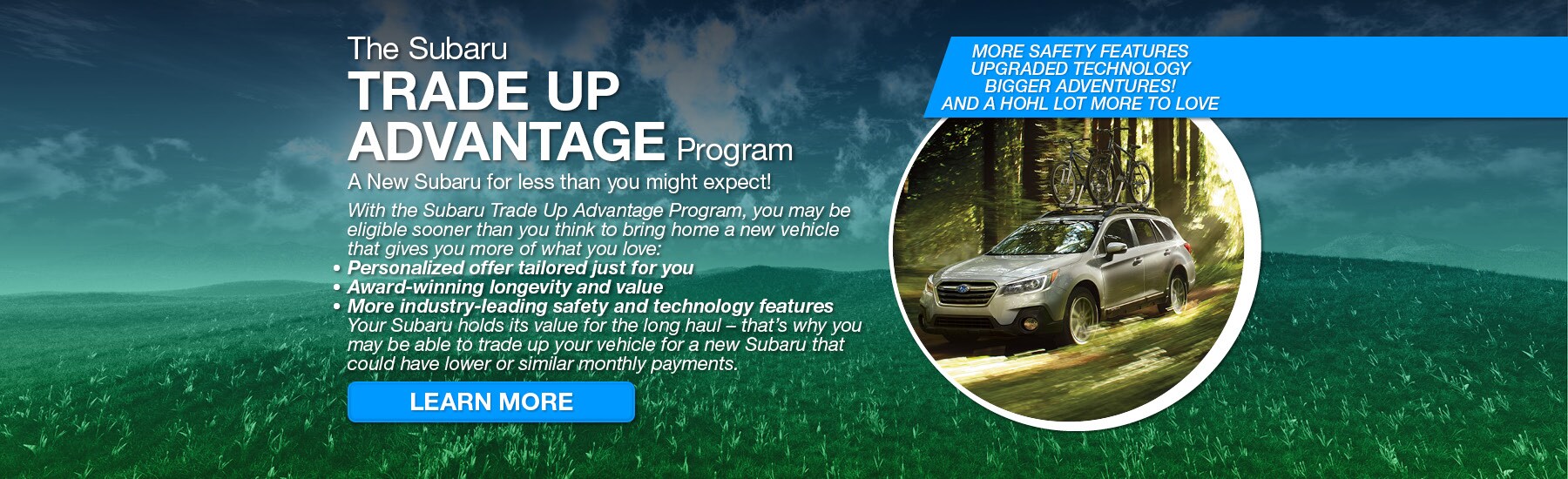 The Subaru
TRADE UP
ADVANTAGE Program

A New Subaru for less than you might expect!

With the Subaru Trade Up Advantage Program, you may be eligible sooner than you think to bring home a new vehicle that gives you more of what you love:
• Personalized offer tailored just for you
• Award-winning longevity and value
• More industry-leading safety and technology features
Your Subaru holds its value for the long haul – that's why you may be able to trade up your vehicle for a new Subaru that could have lower or similar monthly payments.

LEARN MORE

MORE SAFETY FEATURES
UPGRADED TECHNOLOGY
BIGGER ADVENTURES!
AND A HOHL LOT MORE TO LOVE